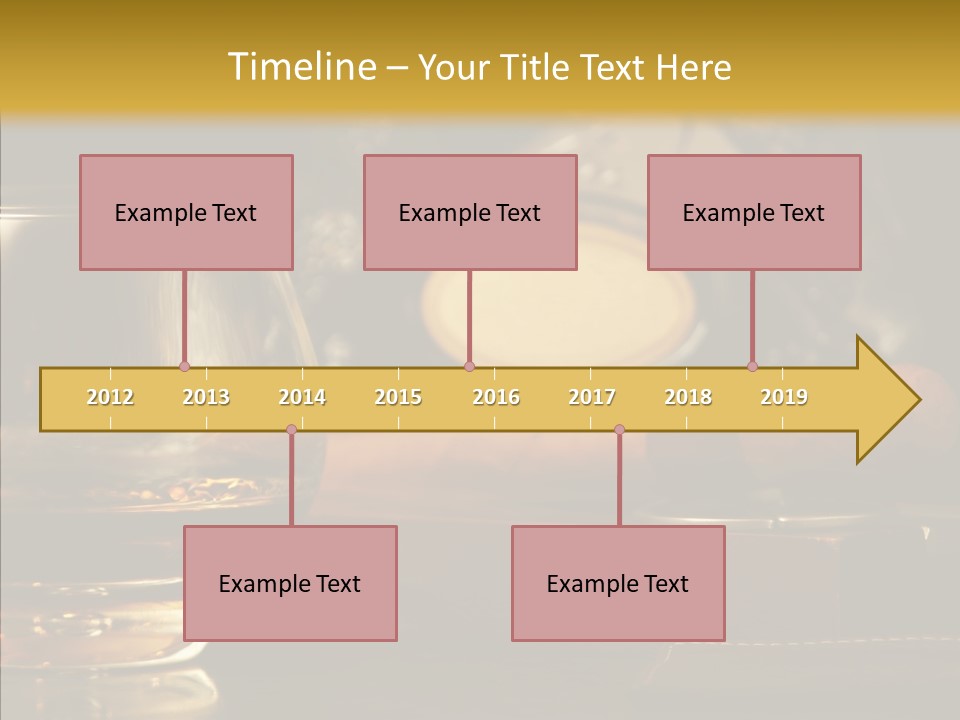 Timeline – Your Title Text Here

Example Text

Example Text

Example Text

2012 2013 2014 2015 2016 2017 2018 2019

Example Text

Example Text